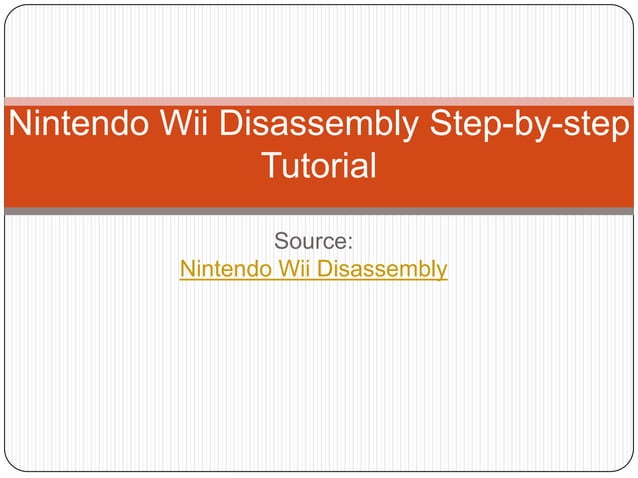 Nintendo Wii Disassembly Step-by-step Tutorial

Source:
Nintendo Wii Disassembly